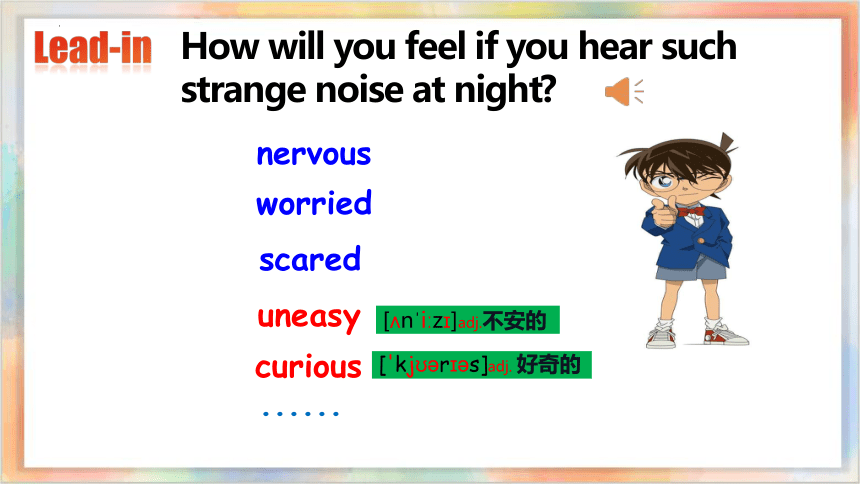 Lead-in How will you feel if you hear such strange noise at night?

nervous

worried

scared

uneasy [ʌnˈiːzɪ]adj.不安的

curious [ˈkjʊərɪəs]adj. 好奇的

......